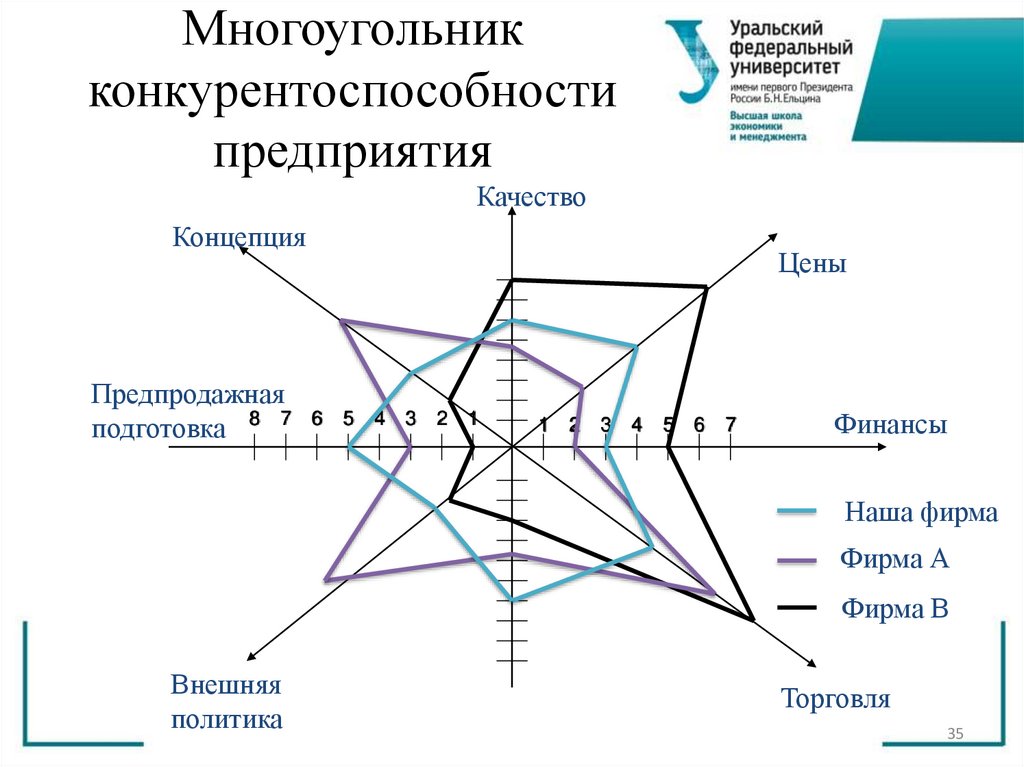 Многоугольник конкурентоспособности предприятия

Уральский федеральный университет
имени первого Президента России Б.Н.Ельцина
Высшая школа экономики и менеджмента

Качество

Концепция

Цены

Предпродажная подготовка

8 7 6 5 4 3 2 1

1 2 3 4 5 6 7

Финансы

Наша фирма

Фирма А

Фирма В

Внешняя политика

Торговля

35